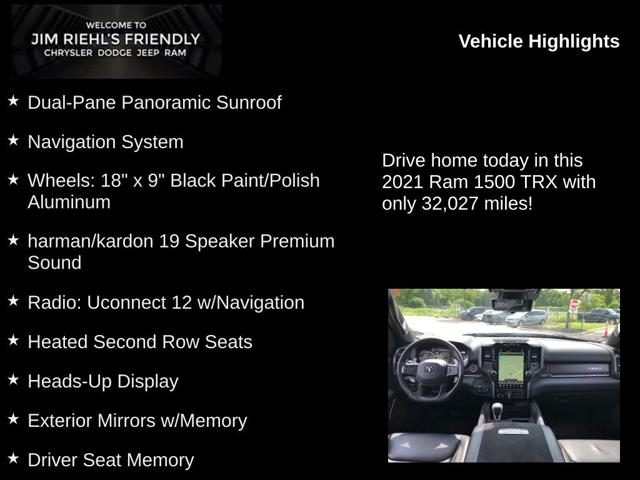 WELCOME TO
JIM RIEHL'S FRIENDLY
CHRYSLER DODGE JEEP RAM

Vehicle Highlights

★ Dual-Pane Panoramic Sunroof

★ Navigation System

★ Wheels: 18" x 9" Black Paint/Polish Aluminum

★ harman/kardon 19 Speaker Premium Sound

★ Radio: Uconnect 12 w/Navigation

★ Heated Second Row Seats

★ Heads-Up Display

★ Exterior Mirrors w/Memory

★ Driver Seat Memory

Drive home today in this 2021 Ram 1500 TRX with only 32,027 miles!